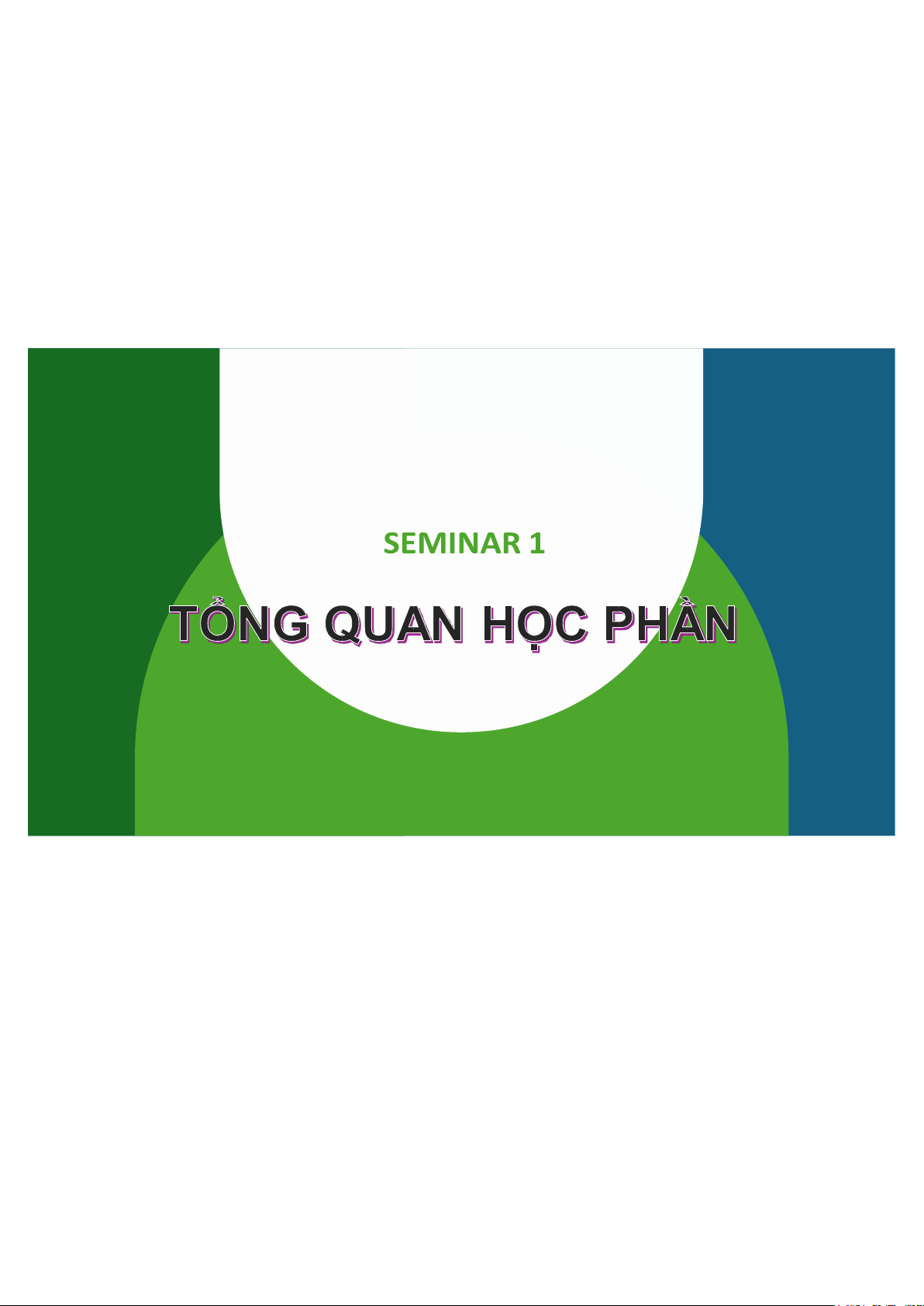 SEMINAR 1

TỔNG QUAN HỌC PHẦN